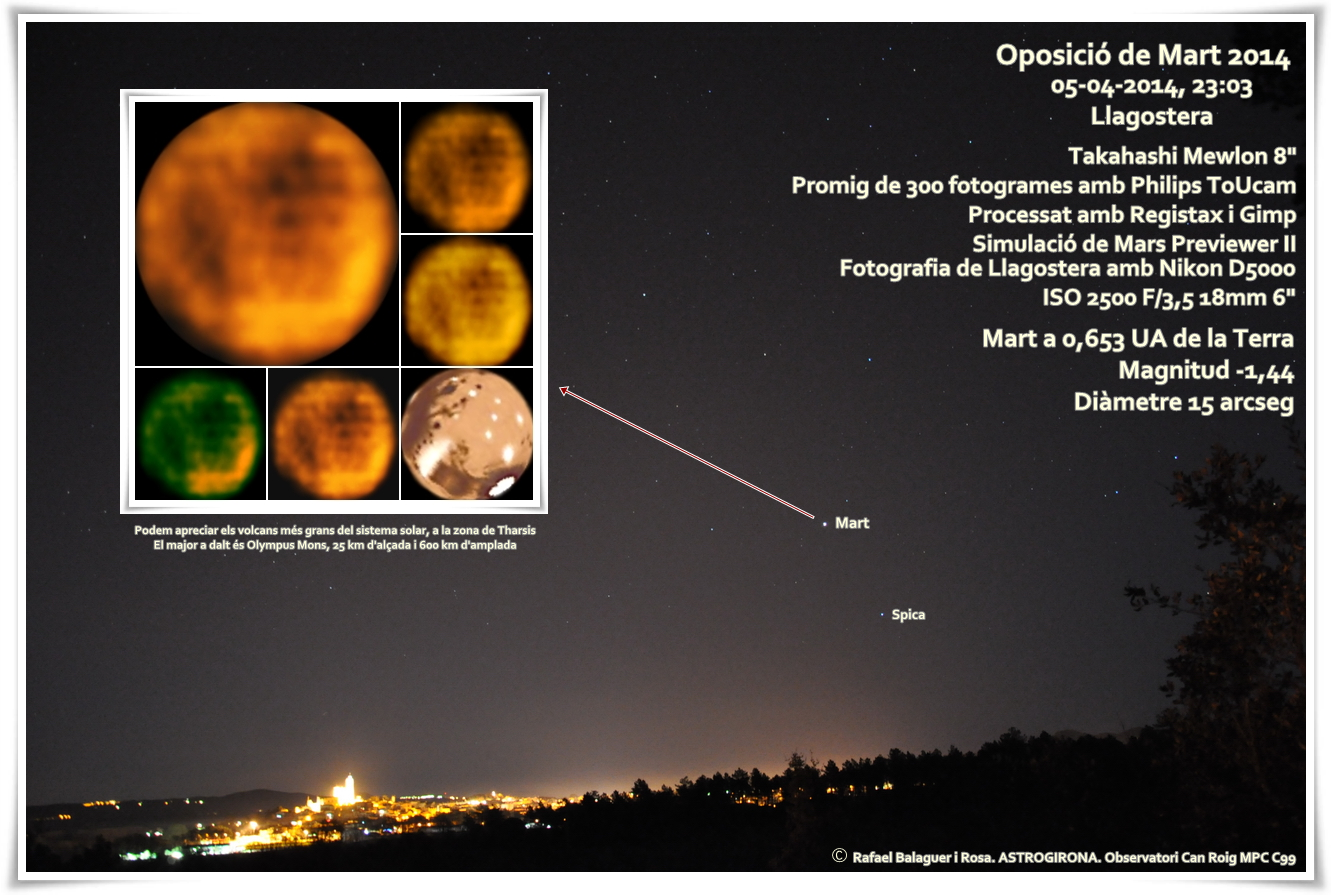 Oposició de Mart 2014
05-04-2014, 23:03
Llagostera

Takahashi Mewlon 8"
Promig de 300 fotogrames amb Philips ToUcam
Processat amb Registax i Gimp
Simulació de Mars Previewer II
Fotografia de Llagostera amb Nikon D5000
ISO 2500 F/3,5 18mm 6"

Mart a 0,653 UA de la Terra
Magnitud -1,44
Diàmetre 15 arcseg

Podem apreciar els volcans més grans del sistema solar, a la zona de Tharsis
El major a dalt és Olympus Mons, 25 km d'alçada i 600 km d'amplada

Mart

Spica

© Rafael Balaguer i Rosa. ASTROGIRONA. Observatori Can Roig MPC C99